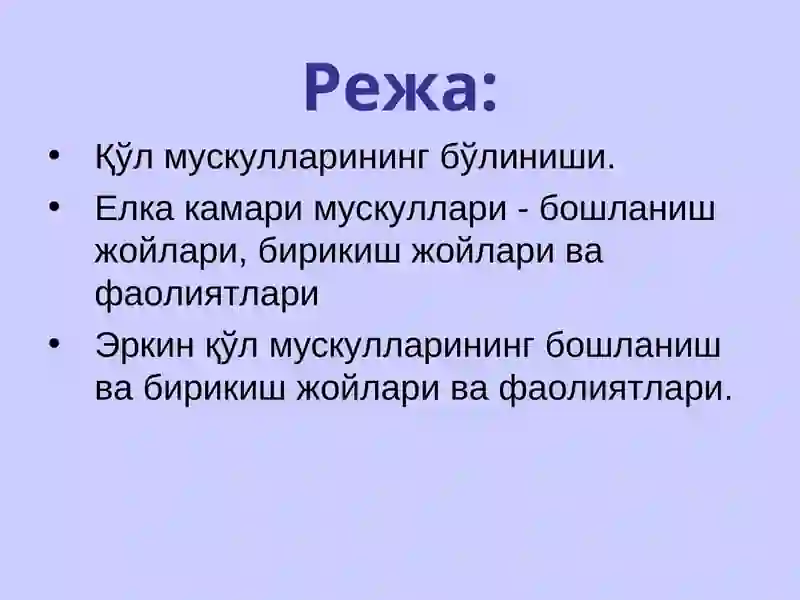 Режа:

• Қўл мускулларининг бўлиниши.

• Елка камари мускуллари - бошланиш жойлари, бирикиш жойлари ва фаолиятлари

• Эркин қўл мускулларининг бошланиш ва бирикиш жойлари ва фаолиятлари.